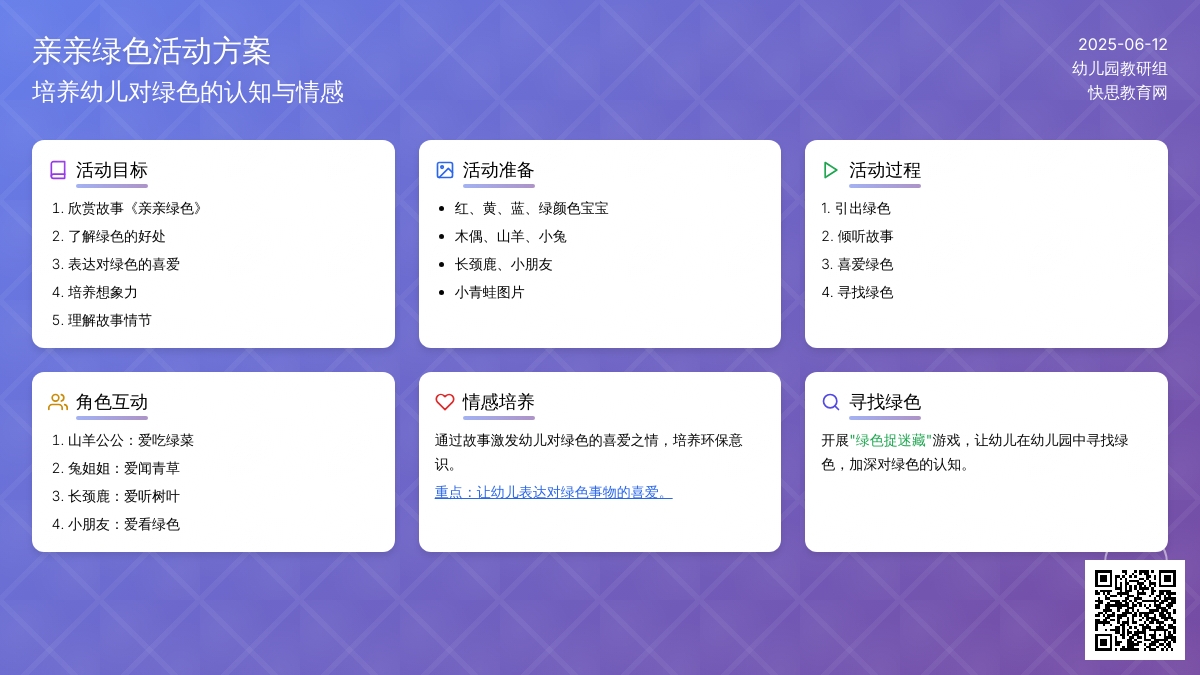 亲亲绿色活动方案
培养幼儿对绿色的认知与情感

2025-06-12
幼儿园教研组
快思教育网

活动目标
1. 欣赏故事《亲亲绿色》
2. 了解绿色的好处
3. 表达对绿色的喜爱
4. 培养想象力
5. 理解故事情节

活动准备
- 红、黄、蓝、绿颜色宝宝
- 木偶、山羊、小兔
- 长颈鹿、小朋友
- 小青蛙图片

活动过程
1. 引出绿色
2. 倾听故事
3. 喜爱绿色
4. 寻找绿色

角色互动
1. 山羊公公：爱吃绿菜
2. 兔姐姐：爱闻青草
3. 长颈鹿：爱听树叶
4. 小朋友：爱看绿色

情感培养
通过故事激发幼儿对绿色的喜爱之情，培养环保意识。
重点：让幼儿表达对绿色事物的喜爱。

寻找绿色
开展"绿色捉迷藏"游戏，让幼儿在幼儿园中寻找绿色，加深对绿色的认知。